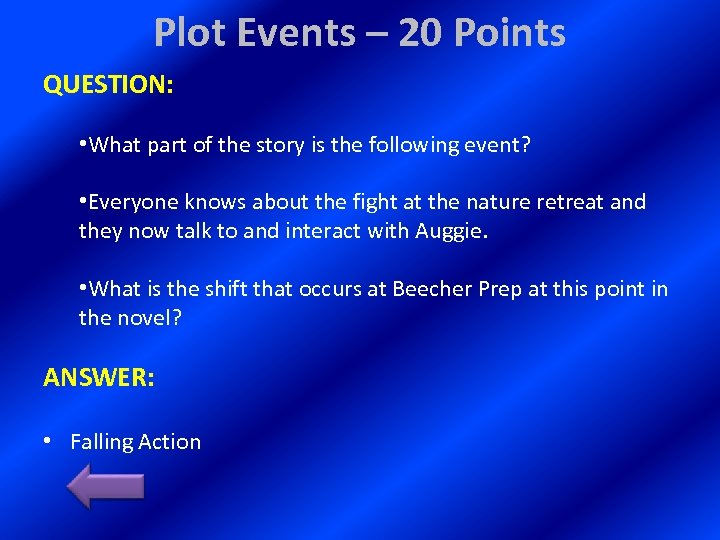 Plot Events – 20 Points

QUESTION:

•What part of the story is the following event?

•Everyone knows about the fight at the nature retreat and they now talk to and interact with Auggie.

•What is the shift that occurs at Beecher Prep at this point in the novel?

ANSWER:

• Falling Action